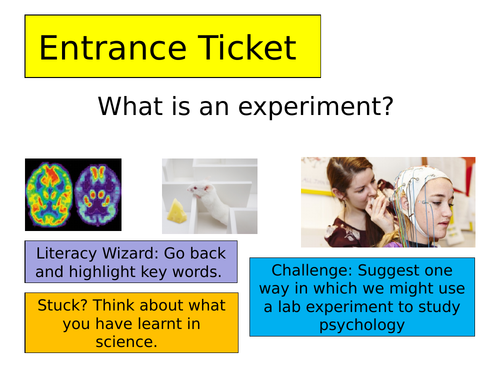 Entrance Ticket

What is an experiment?

Literacy Wizard: Go back and highlight key words.

Stuck? Think about what you have learnt in science.

Challenge: Suggest one way in which we might use a lab experiment to study psychology